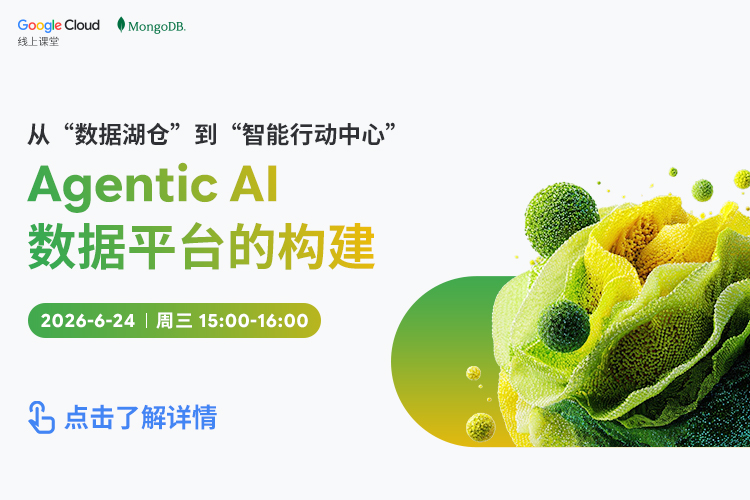 Google Cloud
线上课堂

MongoDB.

从“数据湖仓”到“智能行动中心”

Agentic AI
数据平台的构建

2026-6-24 | 周三 15:00-16:00

点击了解详情